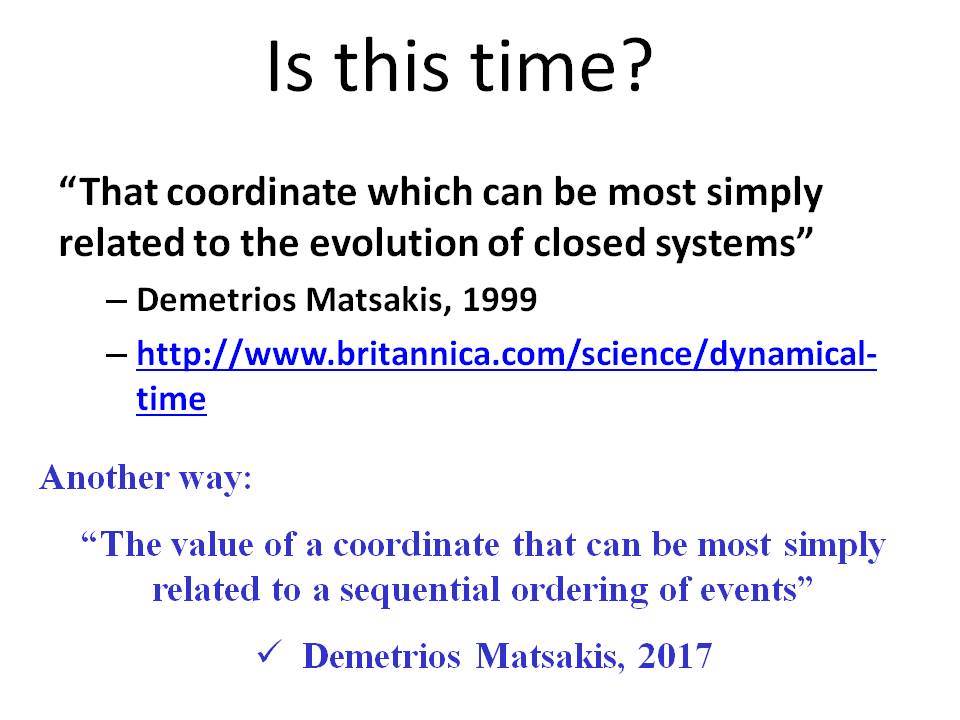 Is this time?

“That coordinate which can be most simply related to the evolution of closed systems”

– Demetrios Matsakis, 1999
– http://www.britannica.com/science/dynamical-time

Another way:

“The value of a coordinate that can be most simply related to a sequential ordering of events”

✓ Demetrios Matsakis, 2017